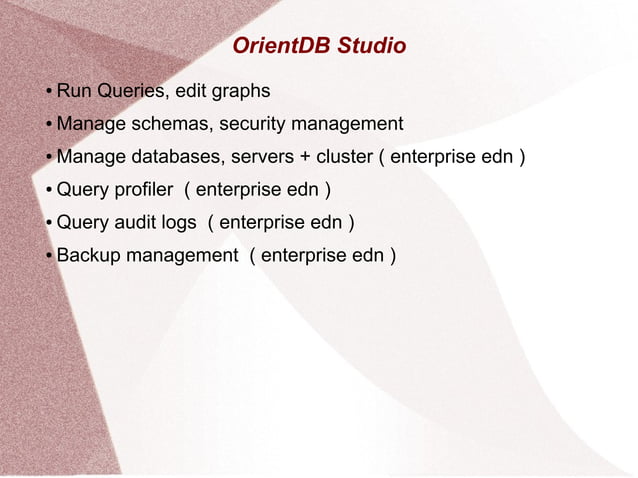 OrientDB Studio

• Run Queries, edit graphs
• Manage schemas, security management
• Manage databases, servers + cluster ( enterprise edn )
• Query profiler ( enterprise edn )
• Query audit logs ( enterprise edn )
• Backup management ( enterprise edn )